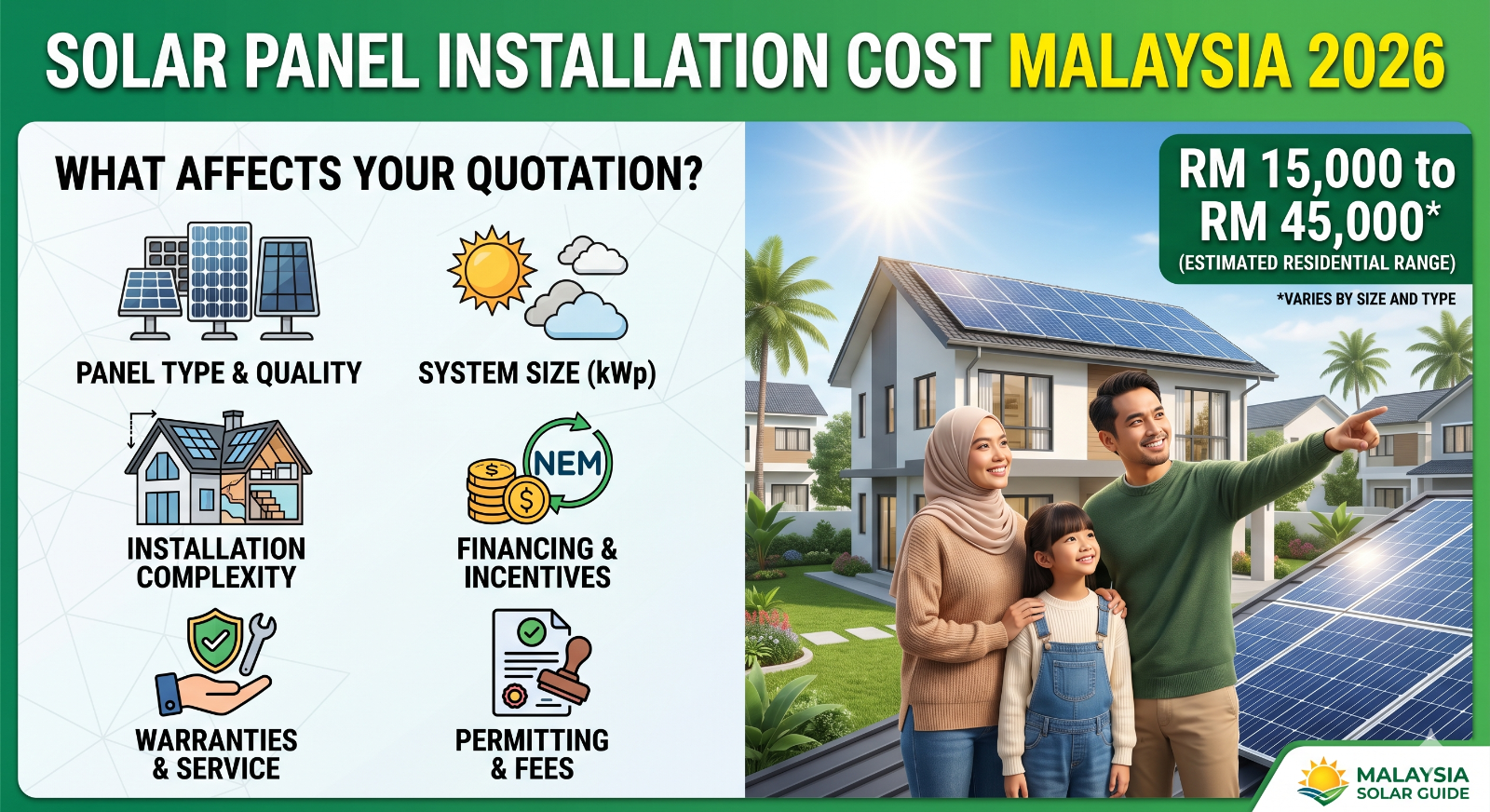 SOLAR PANEL INSTALLATION COST MALAYSIA 2026

WHAT AFFECTS YOUR QUOTATION?

PANEL TYPE & QUALITY

SYSTEM SIZE (kWp)

INSTALLATION COMPLEXITY

NEM

FINANCING & INCENTIVES

WARRANTIES & SERVICE

PERMITTING & FEES

RM 15,000 to RM 45,000*
(ESTIMATED RESIDENTIAL RANGE)

*VARIES BY SIZE AND TYPE

MALAYSIA SOLAR GUIDE